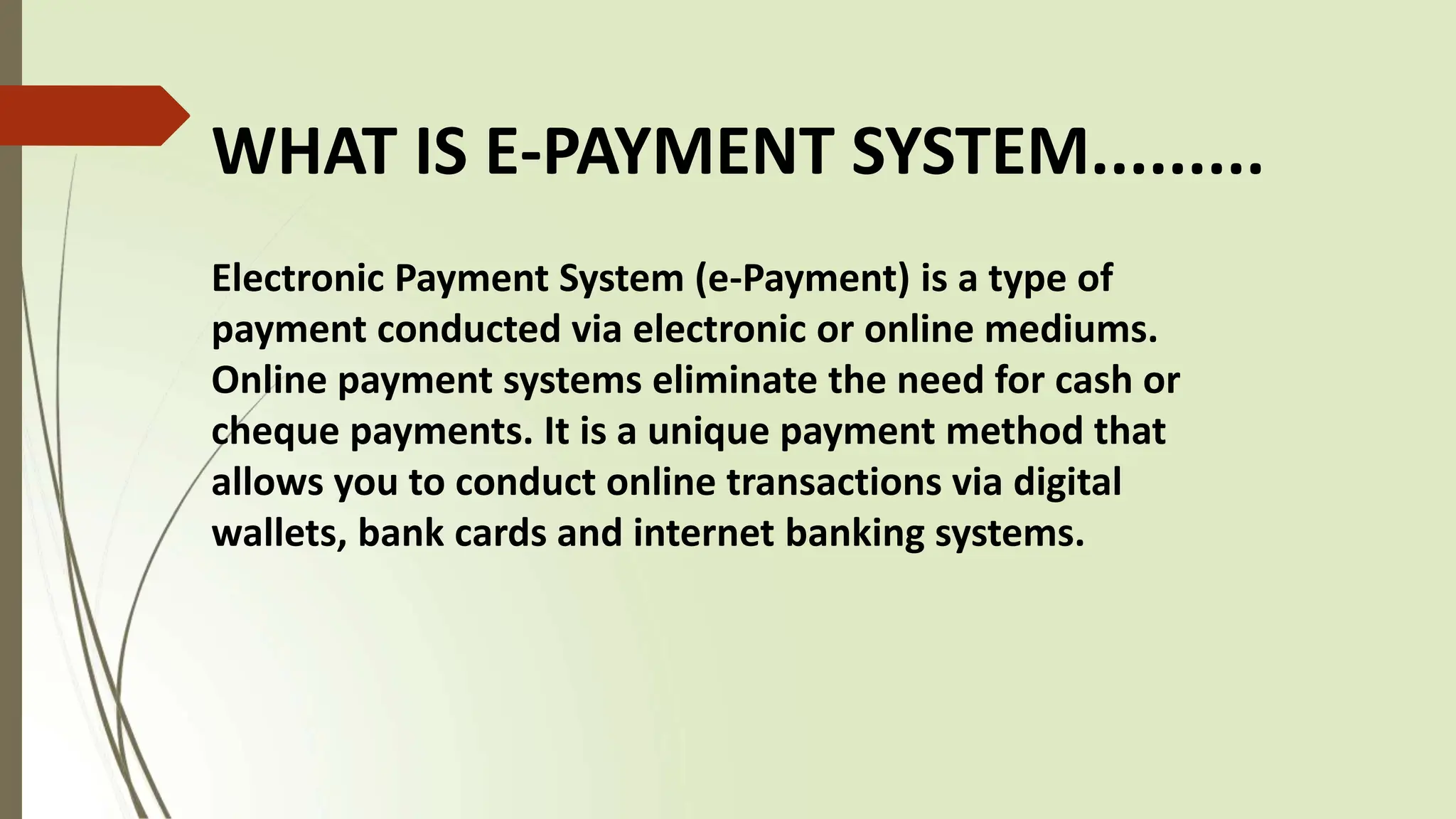 WHAT IS E-PAYMENT SYSTEM.........

Electronic Payment System (e-Payment) is a type of payment conducted via electronic or online mediums. Online payment systems eliminate the need for cash or cheque payments. It is a unique payment method that allows you to conduct online transactions via digital wallets, bank cards and internet banking systems.